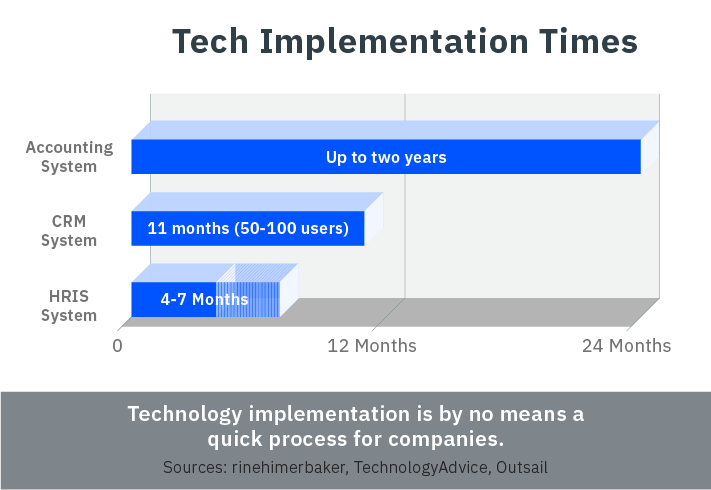 Tech Implementation Times

Accounting System

Up to two years

CRM System

11 months (50-100 users)

HRIS System

4-7 Months

0

12 Months

24 Months

Technology implementation is by no means a quick process for companies.

Sources: rinehimerbaker, TechnologyAdvice, Outsail